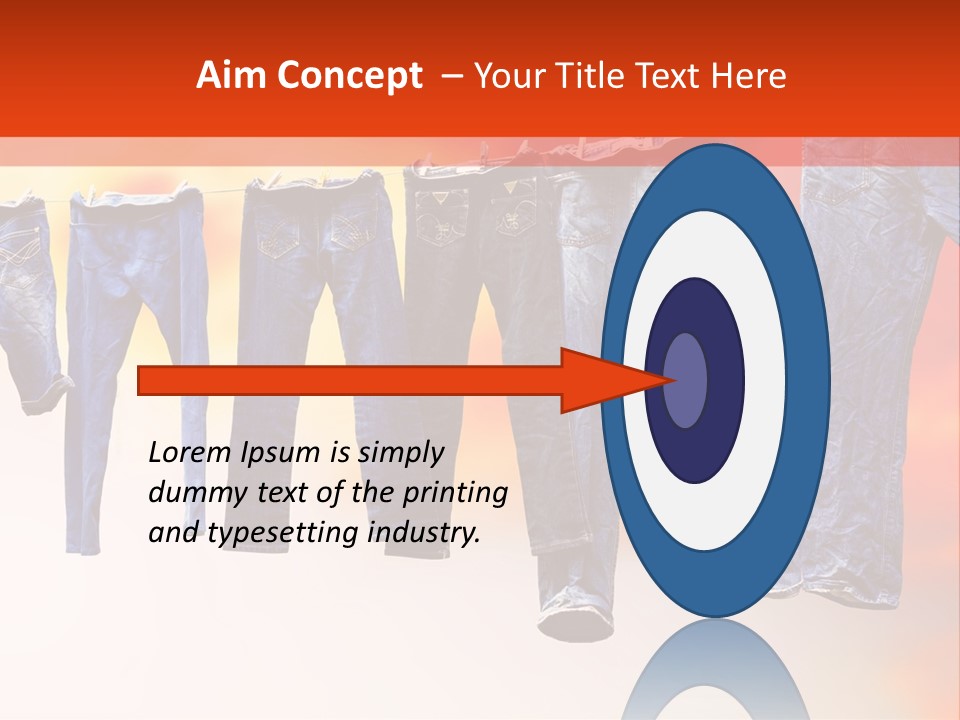 Aim Concept – Your Title Text Here

Lorem Ipsum is simply dummy text of the printing and typesetting industry.